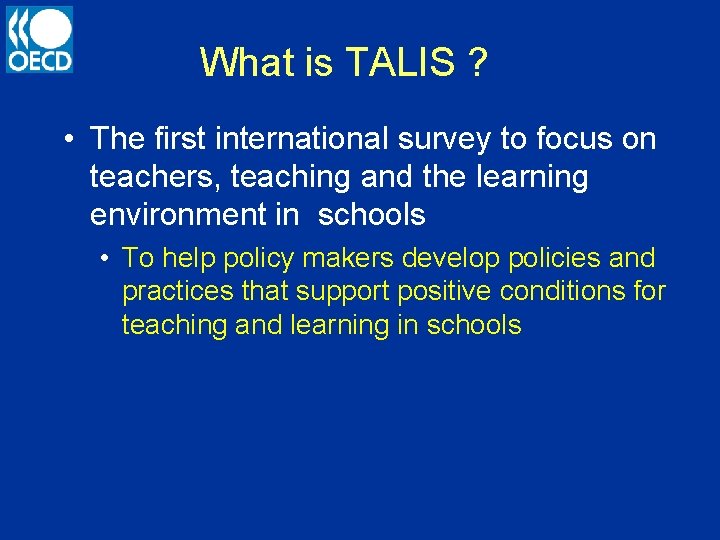 OECD

What is TALIS ?

• The first international survey to focus on teachers, teaching and the learning environment in schools

• To help policy makers develop policies and practices that support positive conditions for teaching and learning in schools